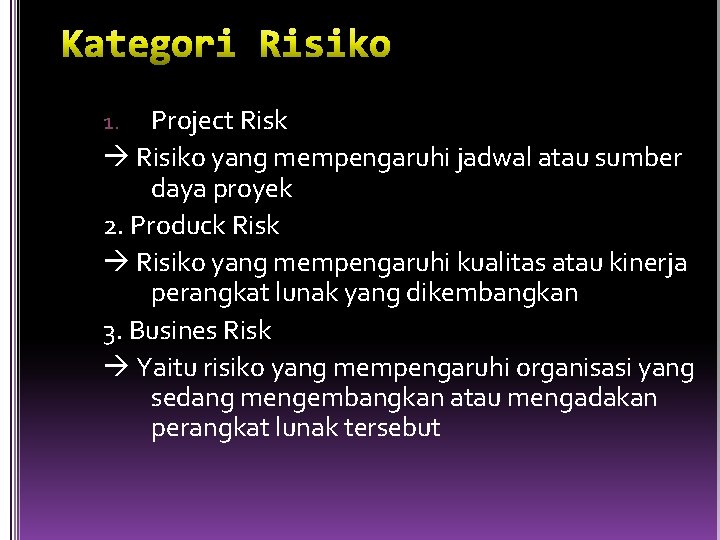 Kategori Risiko

1. Project Risk

→ Risiko yang mempengaruhi jadwal atau sumber daya proyek

2. Produck Risk

→ Risiko yang mempengaruhi kualitas atau kinerja perangkat lunak yang dikembangkan

3. Busines Risk

→ Yaitu risiko yang mempengaruhi organisasi yang sedang mengembangkan atau mengadakan perangkat lunak tersebut